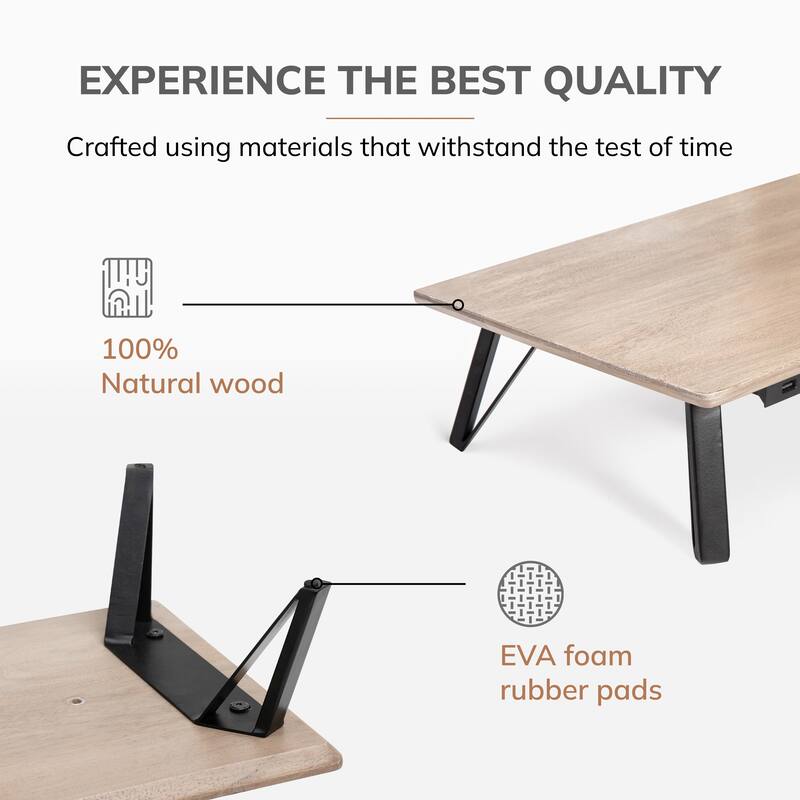 EXPERIENCE THE BEST QUALITY

Crafted using materials that withstand the test of time

100%
Natural wood

EVA foam
rubber pads